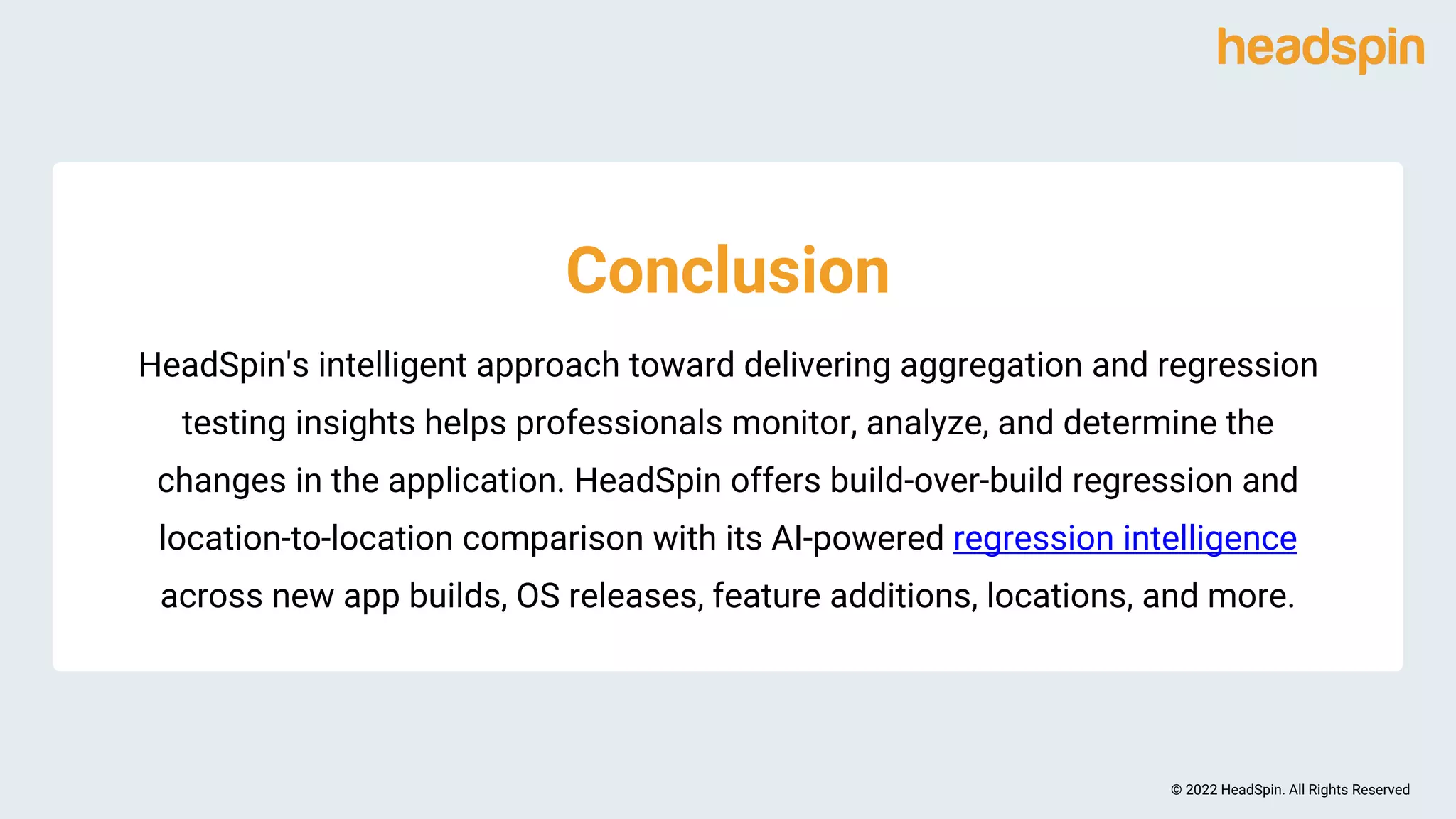 headspin

Conclusion

HeadSpin's intelligent approach toward delivering aggregation and regression testing insights helps professionals monitor, analyze, and determine the changes in the application. HeadSpin offers build-over-build regression and location-to-location comparison with its AI-powered regression intelligence across new app builds, OS releases, feature additions, locations, and more.

© 2022 HeadSpin. All Rights Reserved